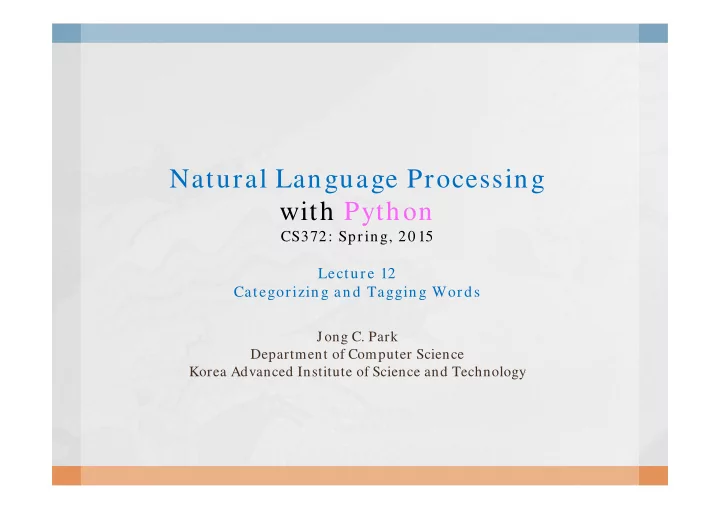 Natural Language Processing
with Python
CS372: Spring, 2015

Lecture 12
Categorizing and Tagging Words

Jong C. Park
Department of Computer Science
Korea Advanced Institute of Science and Technology